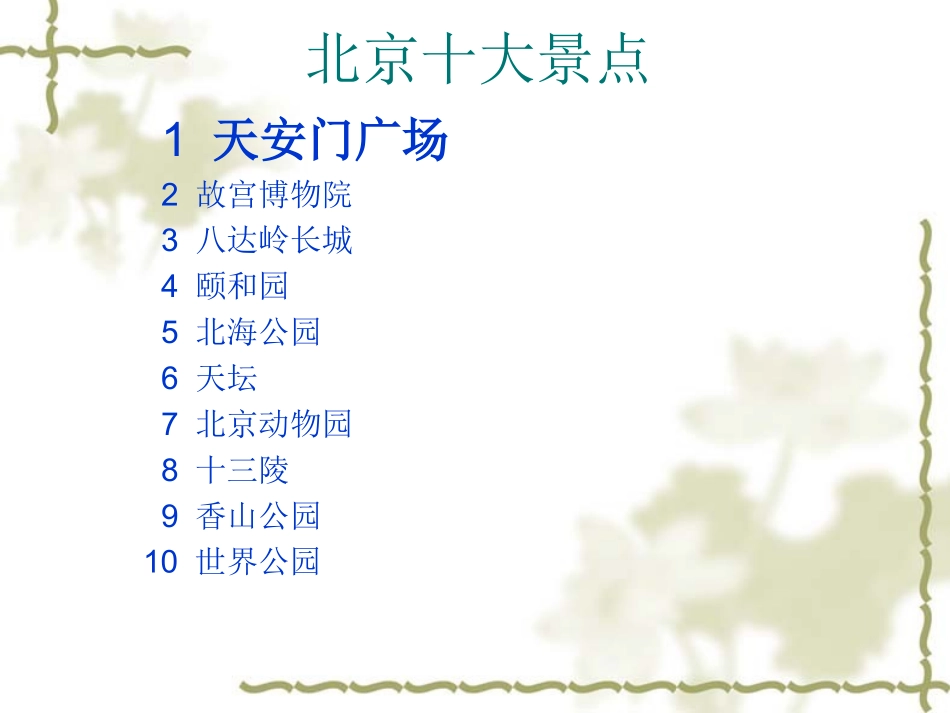 北京十大景点

1 天安门广场
2 故宫博物院
3 八达岭长城
4 颐和园
5 北海公园
6 天坛
7 北京动物园
8 十三陵
9 香山公园
10 世界公园